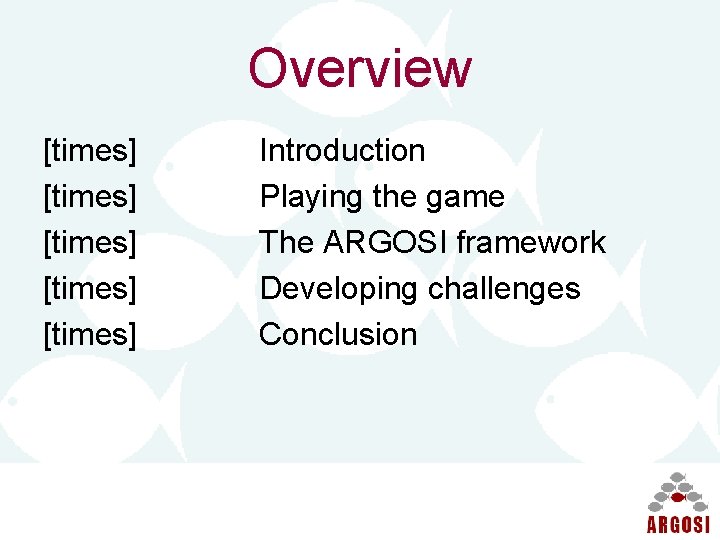 Overview

[times] Introduction
[times] Playing the game
[times] The ARGOSI framework
[times] Developing challenges
[times] Conclusion

ARGOSI